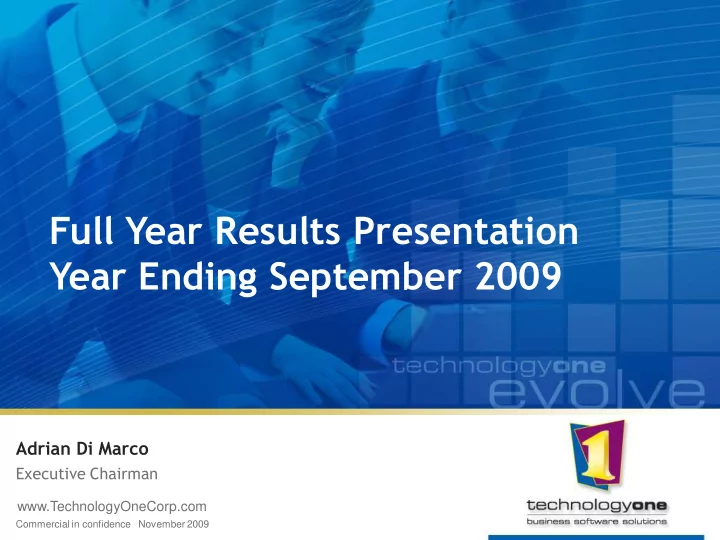 Full Year Results Presentation
Year Ending September 2009

technologyone
evolve

Adrian Di Marco
Executive Chairman

www.TechnologyOneCorp.com
Commercial in confidence November 2009

1
technologyone
business software solutions